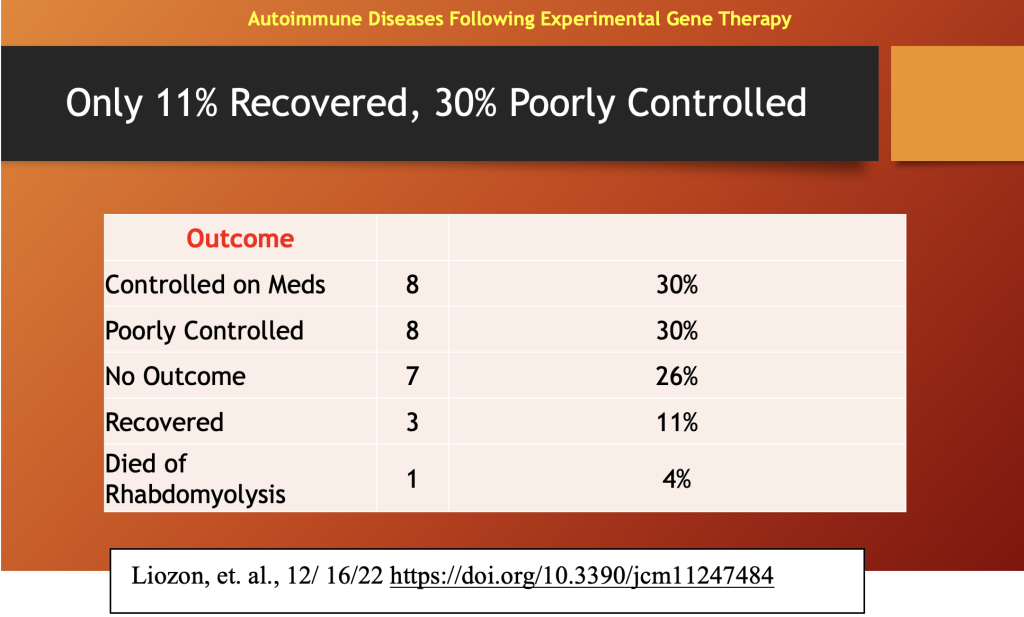 Autoimmune Diseases Following Experimental Gene Therapy

Only 11% Recovered, 30% Poorly Controlled

| Outcome | | |
|---|---|---|
| Controlled on Meds | 8 | 30% |
| Poorly Controlled | 8 | 30% |
| No Outcome | 7 | 26% |
| Recovered | 3 | 11% |
| Died of Rhabdomyolysis | 1 | 4% |

Liozon, et. al., 12/ 16/22 https://doi.org/10.3390/jcm11247484